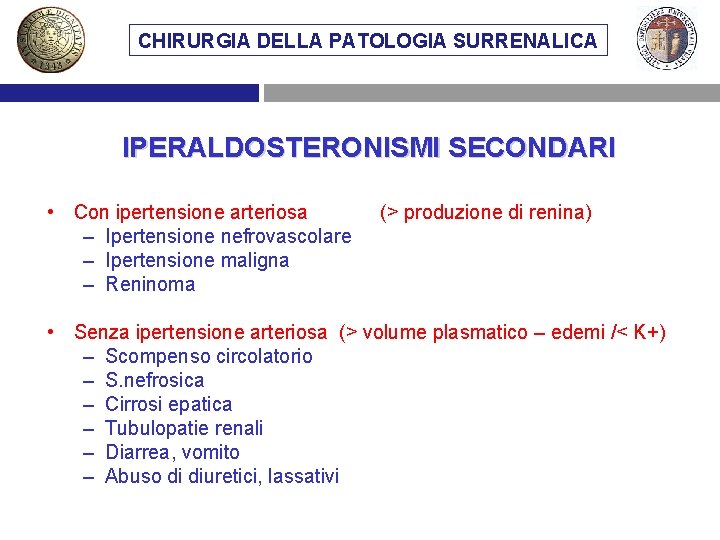 CHIRURGIA DELLA PATOLOGIA SURRENALICA

IPERALDOSTERONISMI SECONDARI

• Con ipertensione arteriosa (> produzione di renina)
– Ipertensione nefrovascolare
– Ipertensione maligna
– Reninoma

• Senza ipertensione arteriosa (> volume plasmatico – edemi /< K+)
– Scompenso circolatorio
– S.nefrosica
– Cirrosi epatica
– Tubulopatie renali
– Diarrea, vomito
– Abuso di diuretici, lassativi